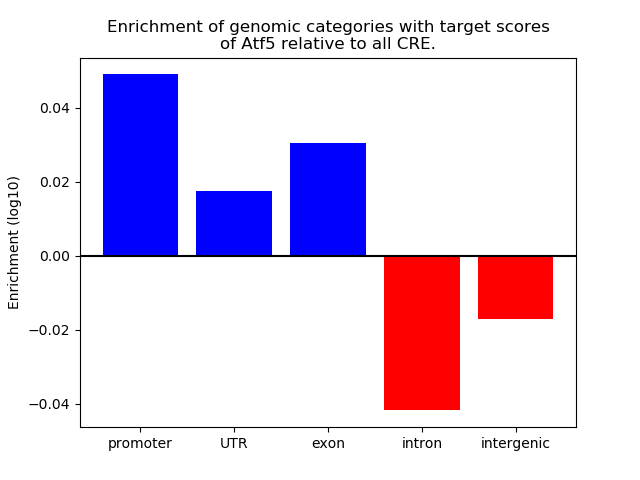 Enrichment of genomic categories with target scores of Atf5 relative to all CRE.

Enrichment (log10)

0.04
0.02
0.00
−0.02
−0.04

promoter
UTR
exon
intron
intergenic